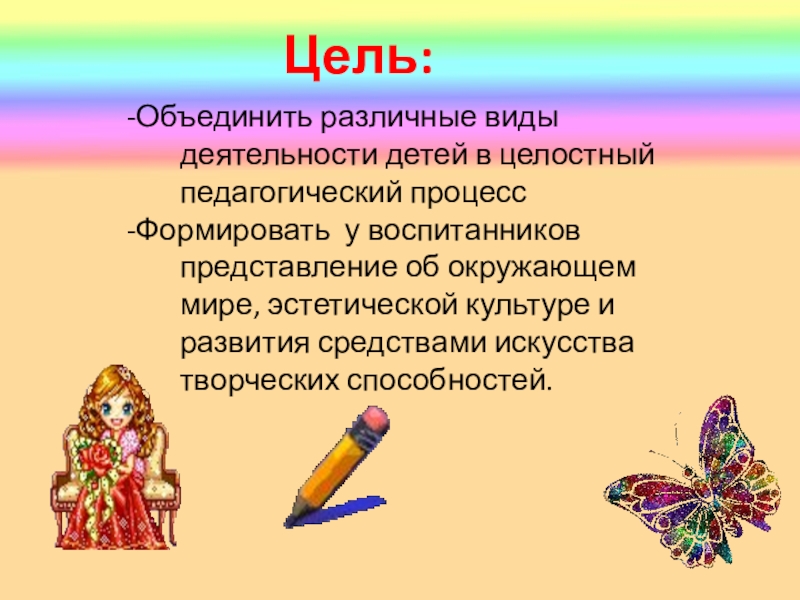 Цель:

-Объединить различные виды деятельности детей в целостный педагогический процесс

-Формировать у воспитанников представление об окружающем мире, эстетической культуре и развития средствами искусства творческих способностей.